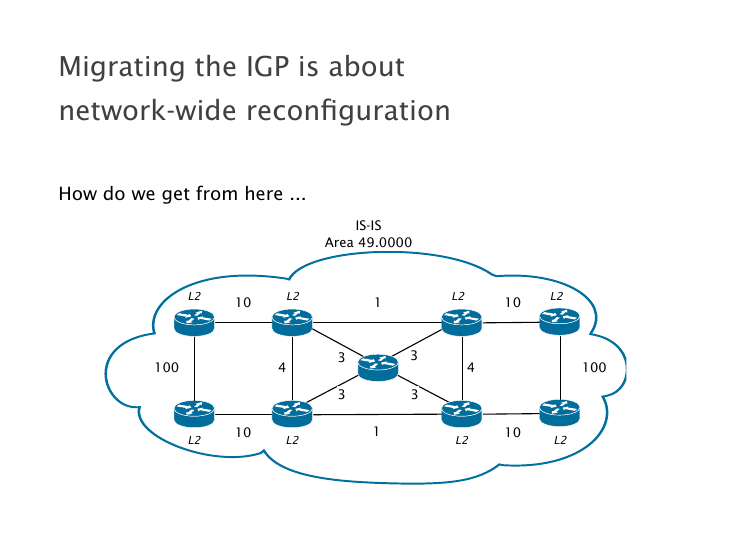 Migrating the IGP is about network-wide reconfiguration

How do we get from here ...

IS-IS
Area 49.0000

L2
10
L2
1
L2
10
L2

100
4
3
3
4
100
3
3

L2
10
L2
1
L2
10
L2